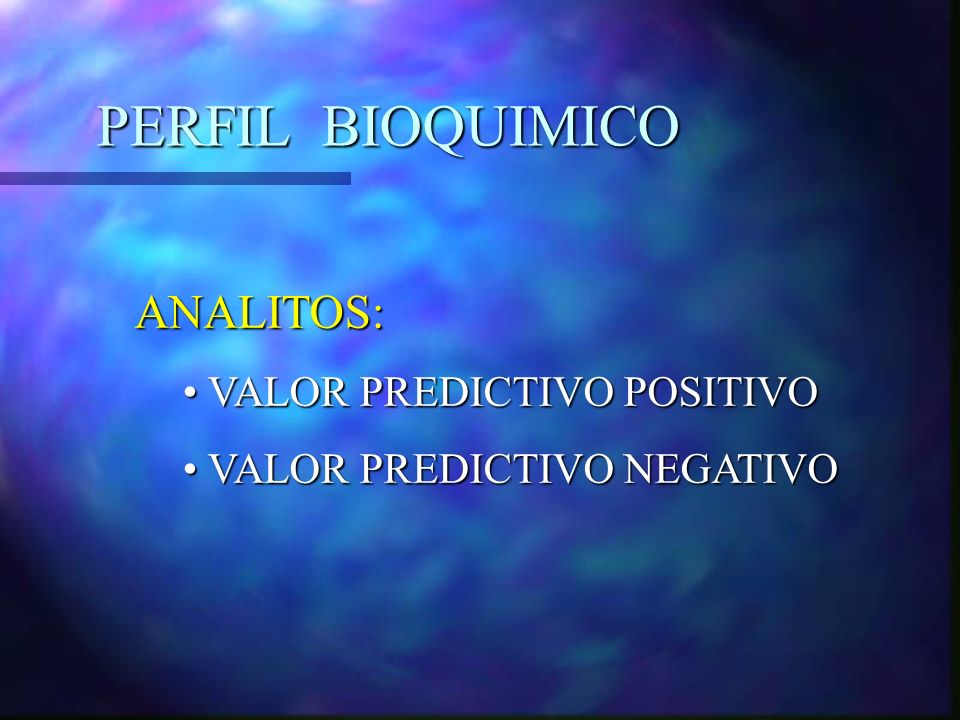 PERFIL BIOQUIMICO

ANALITOS:

• VALOR PREDICTIVO POSITIVO

• VALOR PREDICTIVO NEGATIVO